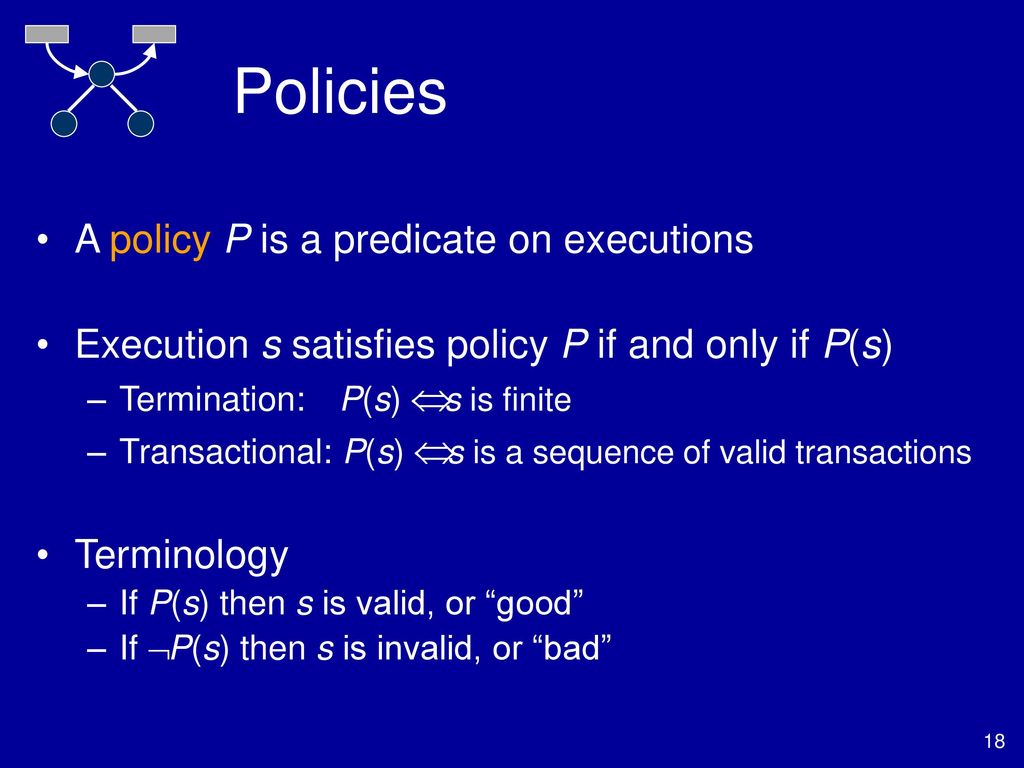 Policies

• A policy $P$ is a predicate on executions

• Execution $s$ satisfies policy $P$ if and only if $P(s)$
  – Termination: $P(s) \Leftrightarrow s$ is finite
  – Transactional: $P(s) \Leftrightarrow s$ is a sequence of valid transactions

• Terminology
  – If $P(s)$ then $s$ is valid, or “good”
  – If $\neg P(s)$ then $s$ is invalid, or “bad”

18